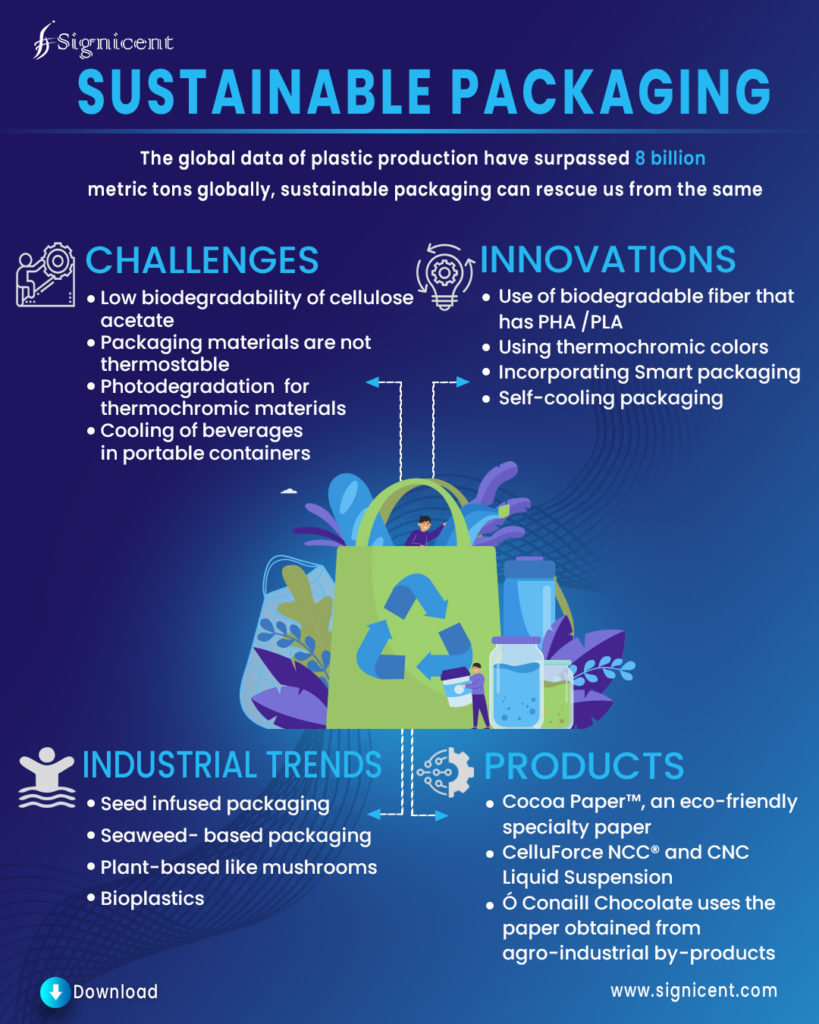 Signicent

SUSTAINABLE PACKAGING

The global data of plastic production have surpassed 8 billion metric tons globally, sustainable packaging can rescue us from the same

CHALLENGES
- Low biodegradability of cellulose acetate
- Packaging materials are not thermostable
- Photodegradation for thermochromic materials
- Cooling of beverages in portable containers

INNOVATIONS
- Use of biodegradable fiber that has PHA /PLA
- Using thermochromic colors
- Incorporating Smart packaging
- Self-cooling packaging

INDUSTRIAL TRENDS
- Seed infused packaging
- Seaweed- based packaging
- Plant-based like mushrooms
- Bioplastics

PRODUCTS
- Cocoa Paper™, an eco-friendly specialty paper
- CelluForce NCC® and CNC Liquid Suspension
- Ó Conaill Chocolate uses the paper obtained from agro-industrial by-products

Download

www.signicent.com